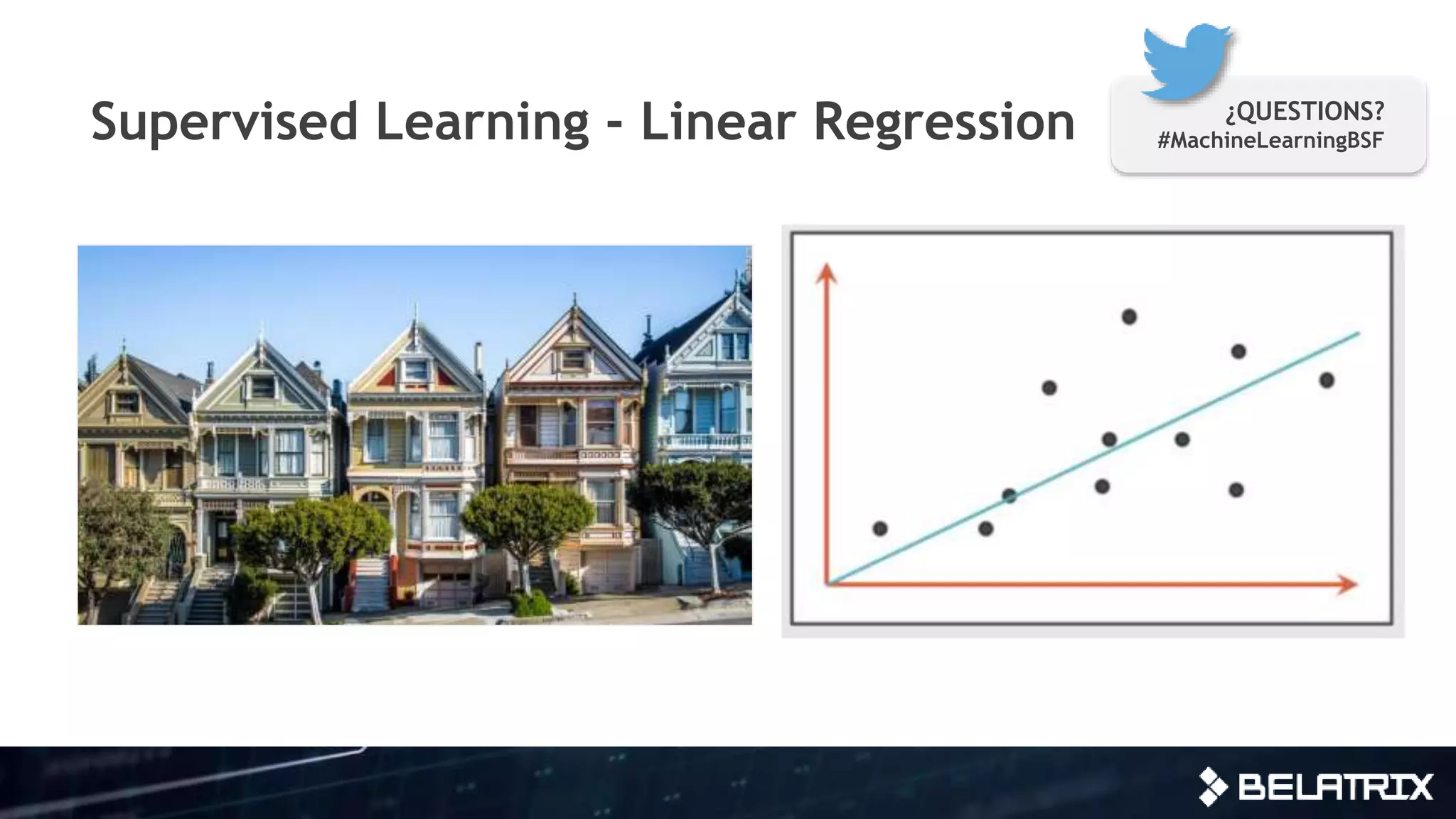 Supervised Learning - Linear Regression

¿QUESTIONS?
#MachineLearningBSF

BELATRIX